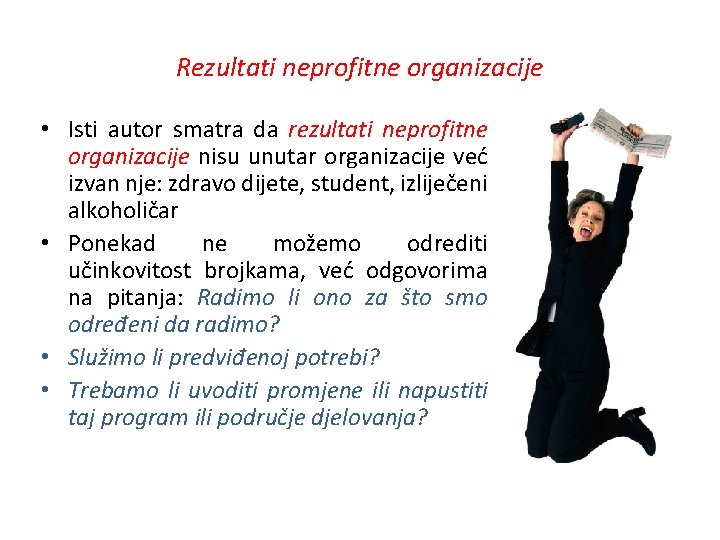 Rezultati neprofitne organizacije

• Isti autor smatra da rezultati neprofitne organizacije nisu unutar organizacije već izvan nje: zdravo dijete, student, izliječeni alkoholičar

• Ponekad ne možemo odrediti učinkovitost brojkama, već odgovorima na pitanja: Radimo li ono za što smo određeni da radimo?

• Služimo li predviđenoj potrebi?

• Trebamo li uvoditi promjene ili napustiti taj program ili područje djelovanja?